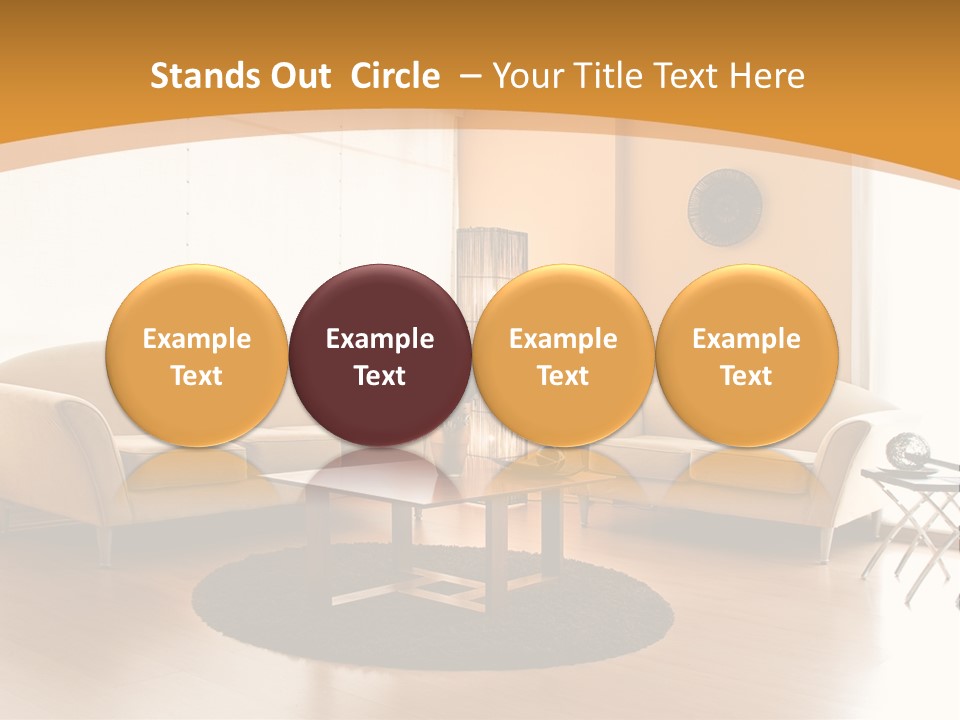 Stands Out Circle – Your Title Text Here

Example Text

Example Text

Example Text

Example Text